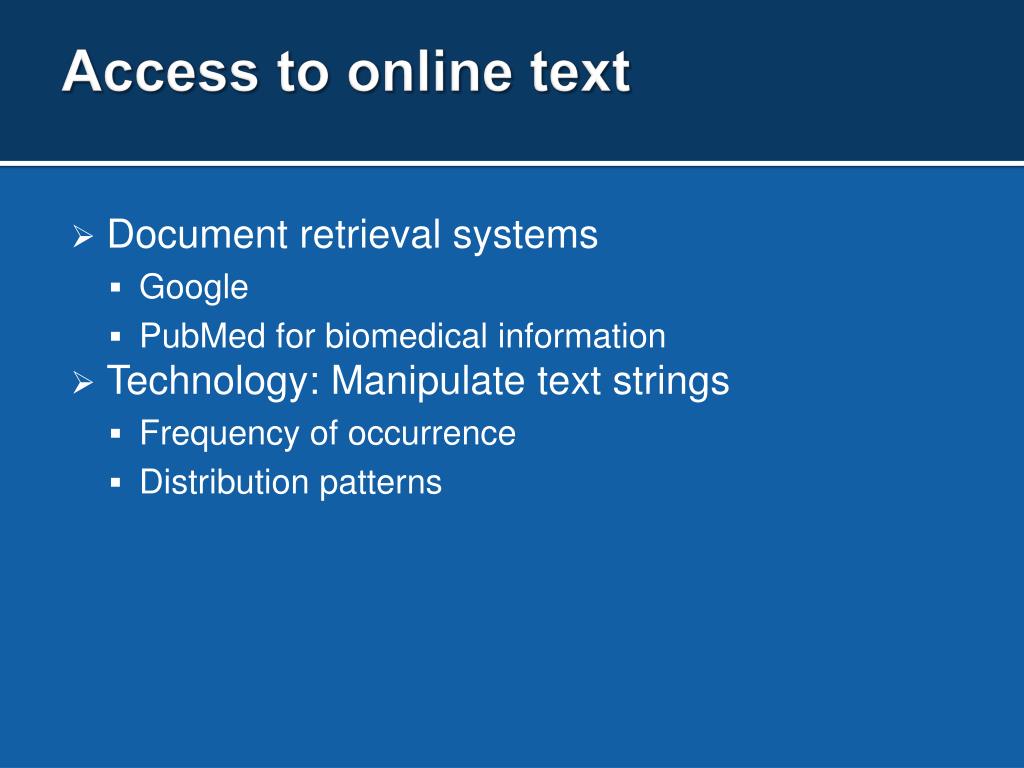 Access to online text

➢ Document retrieval systems
▪ Google
▪ PubMed for biomedical information
➢ Technology: Manipulate text strings
▪ Frequency of occurrence
▪ Distribution patterns